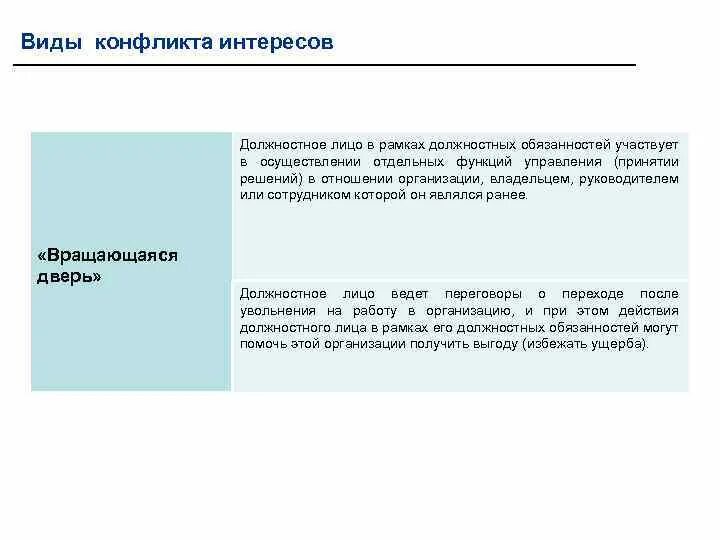 Виды конфликта интересов

| «Вращающаяся дверь» | Должностное лицо в рамках должностных обязанностей участвует в осуществлении отдельных функций управления (принятии решений) в отношении организации, владельцем, руководителем или сотрудником которой он являлся ранее. |
|---|---|
| | Должностное лицо ведет переговоры о переходе после увольнения на работу в организацию, и при этом действия должностного лица в рамках его должностных обязанностей могут помочь этой организации получить выгоду (избежать ущерба). |